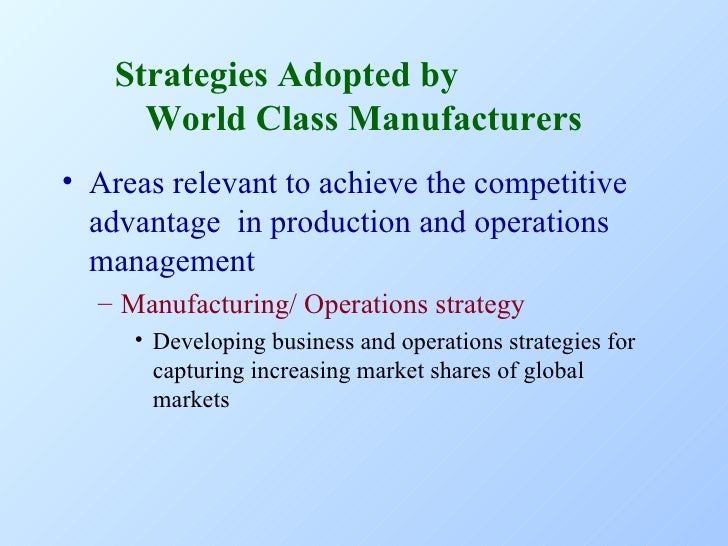 Strategies Adopted by
World Class Manufacturers

• Areas relevant to achieve the competitive advantage  in production and operations management

– Manufacturing/ Operations strategy

• Developing business and operations strategies for capturing increasing market shares of global markets